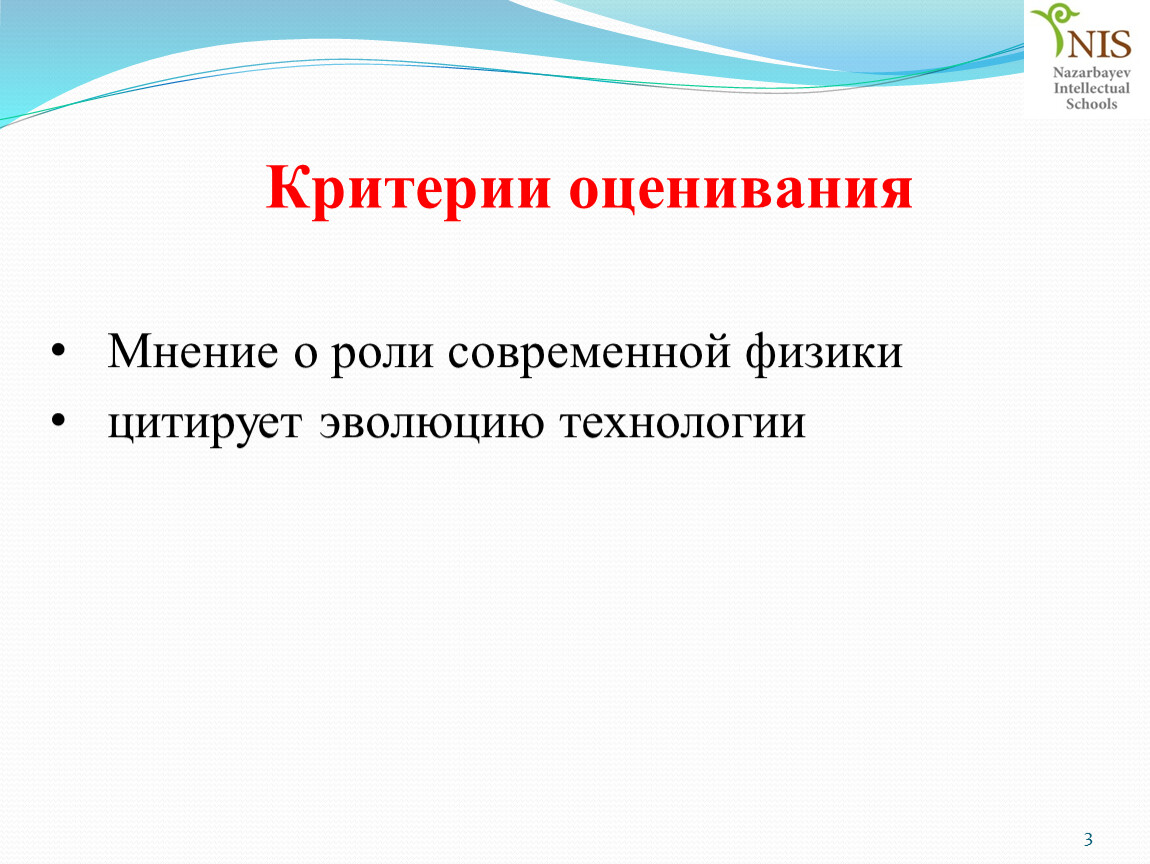 NIS
Nazarbayev
Intellectual
Schools

Критерии оценивания

• Мнение о роли современной физики
• цитирует эволюцию технологии

3